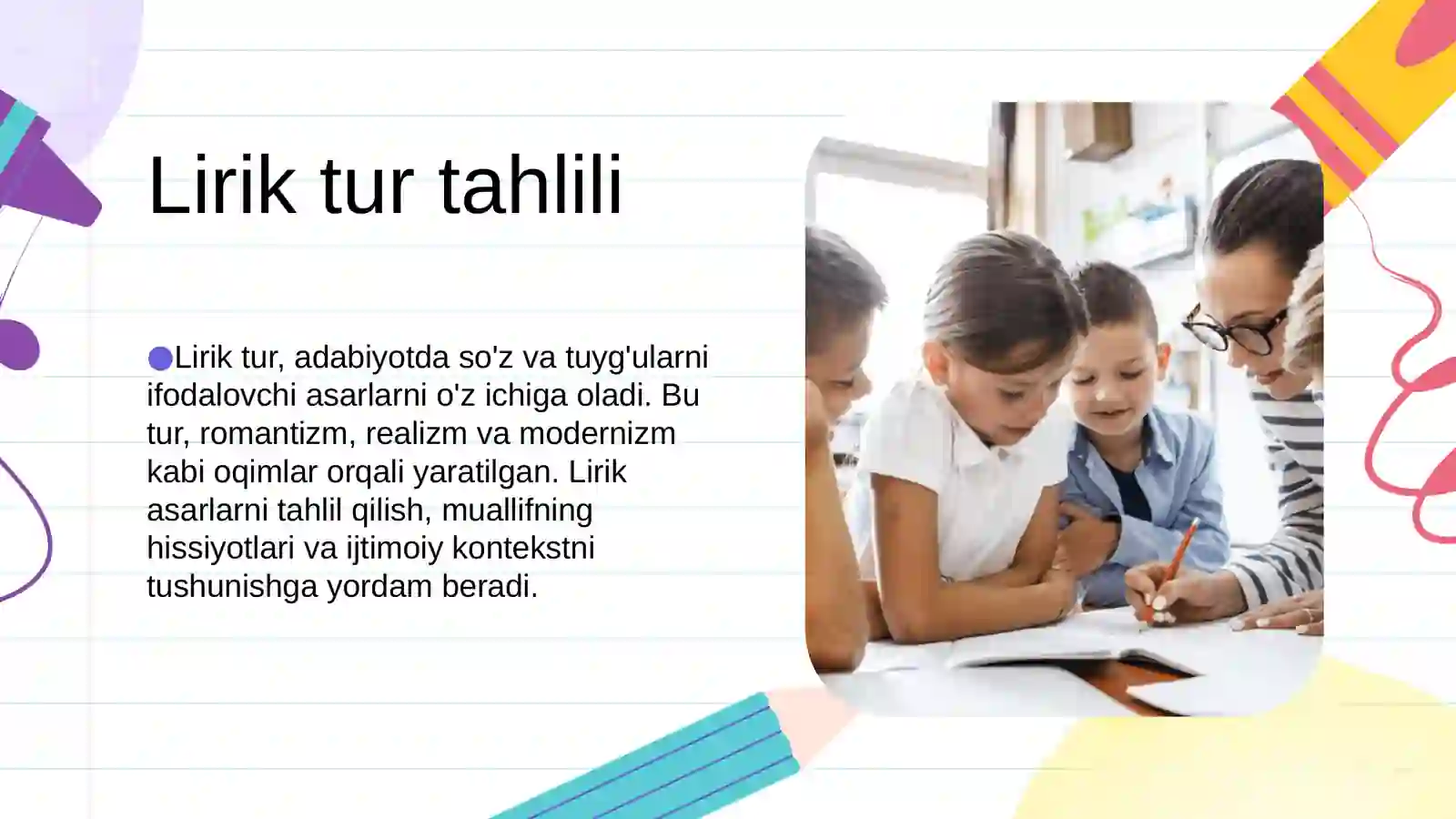 Lirik tur tahlili

Lirik tur, adabiyotda so'z va tuyg'ularni ifodalovchi asarlarni o'z ichiga oladi. Bu tur, romantizm, realizm va modernizm kabi oqimlar orqali yaratilgan. Lirik asarlarni tahlil qilish, muallifning hissiyotlari va ijtimoiy kontekstni tushunishga yordam beradi.